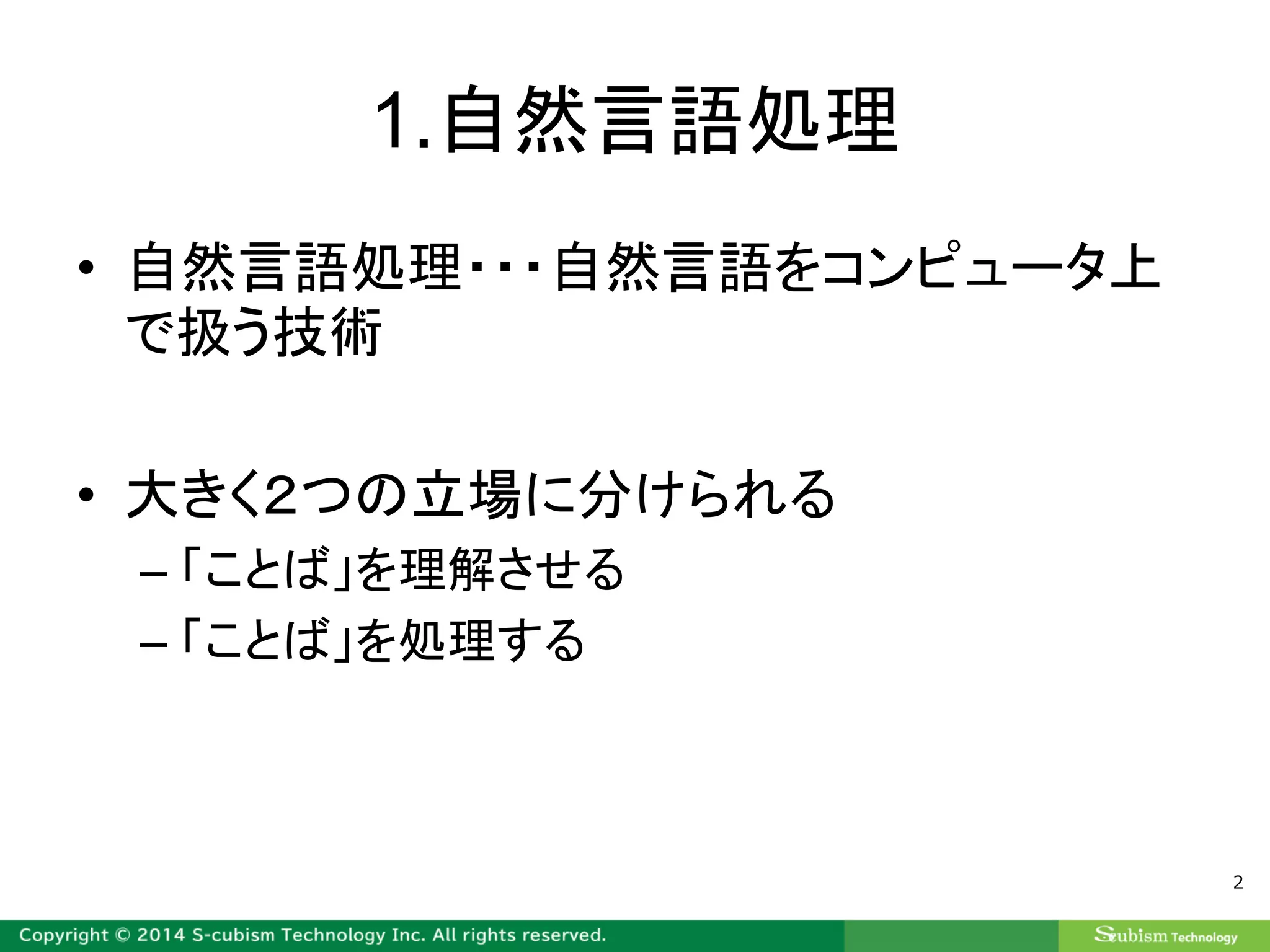 1.自然言語処理

• 自然言語処理・・・自然言語をコンピュータ上で扱う技術

• 大きく2つの立場に分けられる
– 「ことば」を理解させる
– 「ことば」を処理する

2

Copyright © 2014 S-cubism Technology Inc. All rights reserved.

Scubism Technology